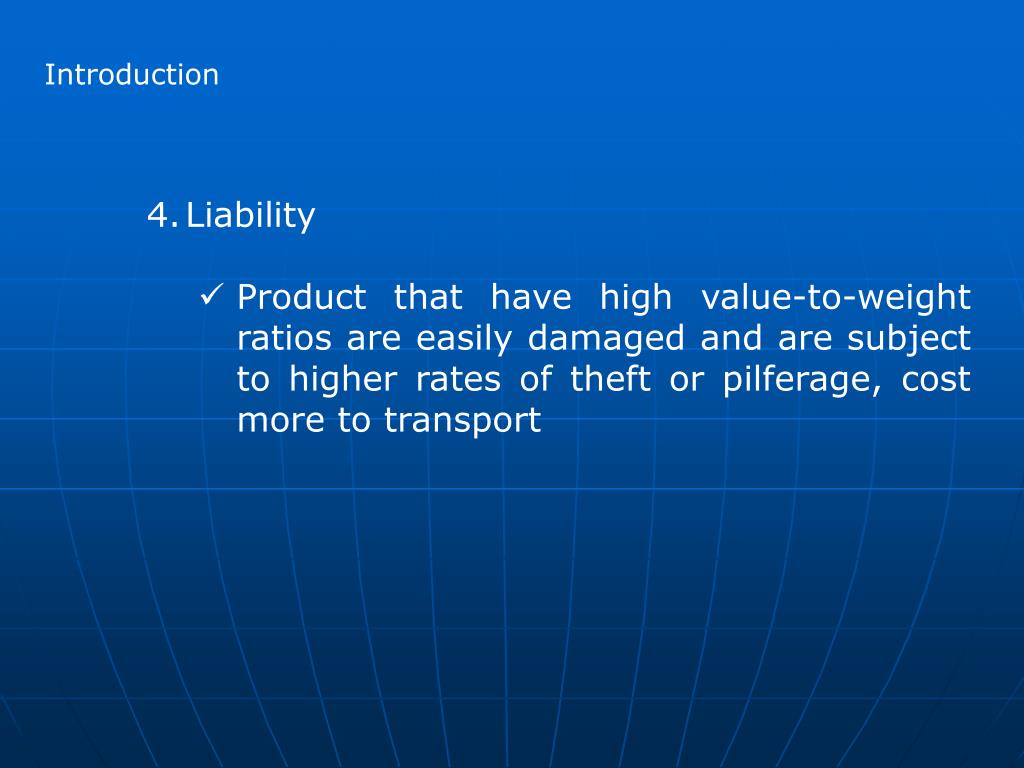 Introduction

4. Liability

✓ Product that have high value-to-weight ratios are easily damaged and are subject to higher rates of theft or pilferage, cost more to transport